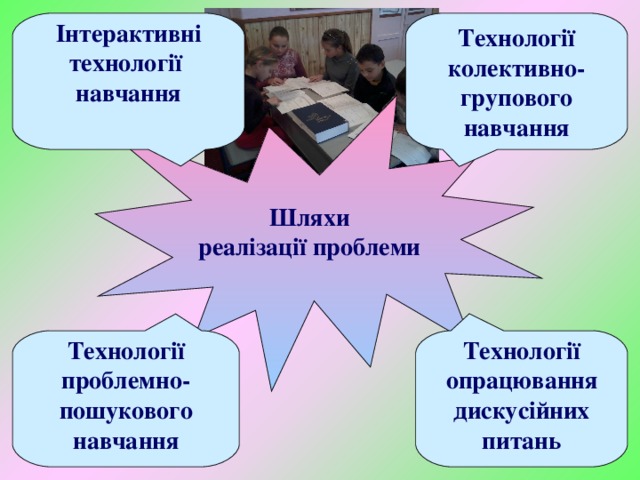 Інтерактивні технології навчання

Технології колективно-групового навчання

Шляхи реалізації проблеми

Технології проблемно-пошукового навчання

Технології опрацювання дискусійних питань